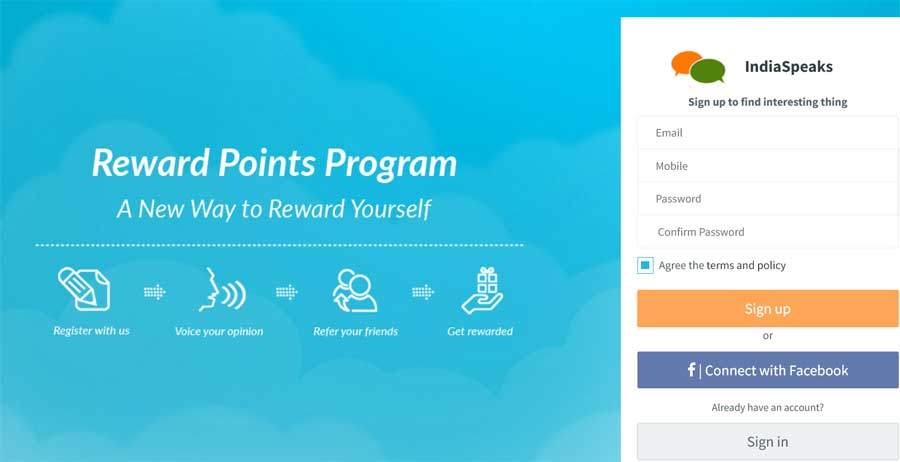 Reward Points Program
A New Way to Reward Yourself

Register with us
Voice your opinion
Refer your friends
Get rewarded

IndiaSpeaks
Sign up to find interesting thing
Email
Mobile
Password
Confirm Password
Agree the terms and policy
Sign up
or
f | Connect with Facebook
Already have an account?
Sign in